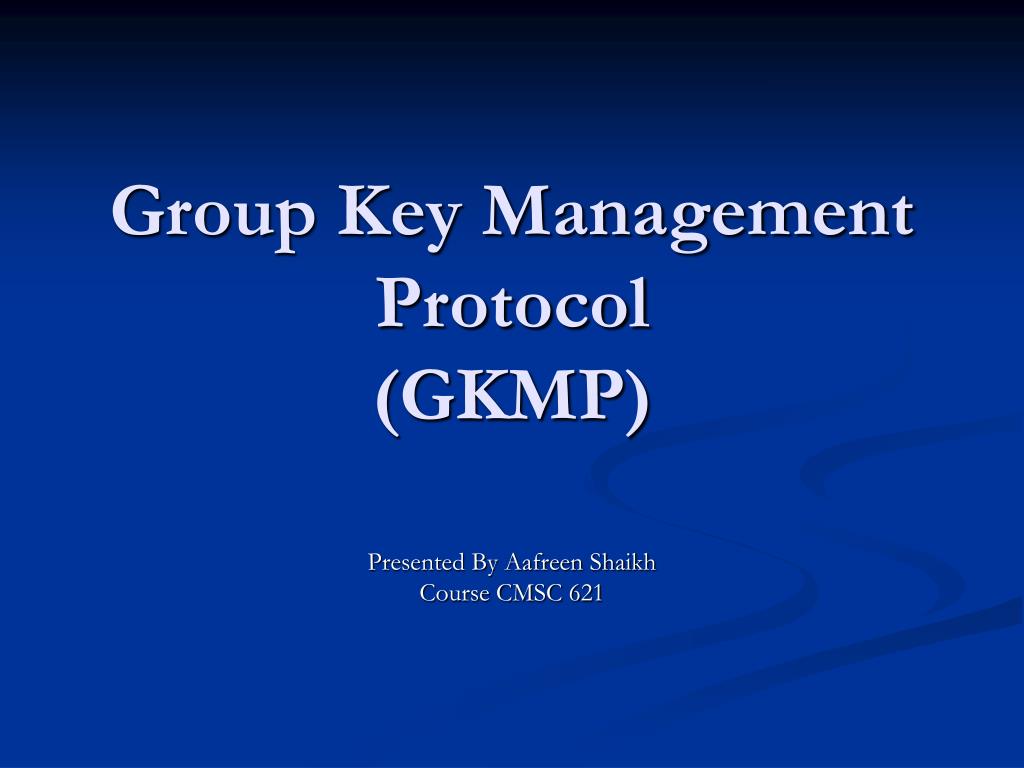 Group Key Management Protocol
(GKMP)

Presented By Aafreen Shaikh
Course CMSC 621